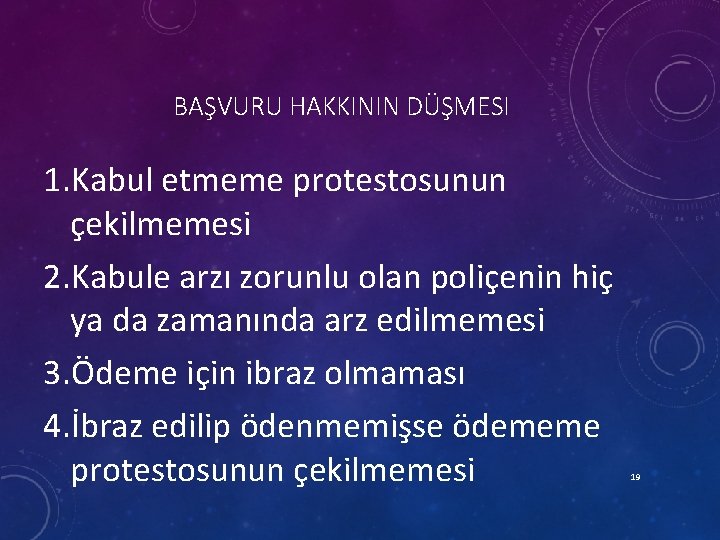 BAŞVURU HAKKININ DÜŞMESI

1.Kabul etmeme protestosunun çekilmemesi

2.Kabule arzı zorunlu olan poliçenin hiç ya da zamanında arz edilmemesi

3.Ödeme için ibraz olmaması

4.İbraz edilip ödenmemişse ödememe protestosunun çekilmemesi

19